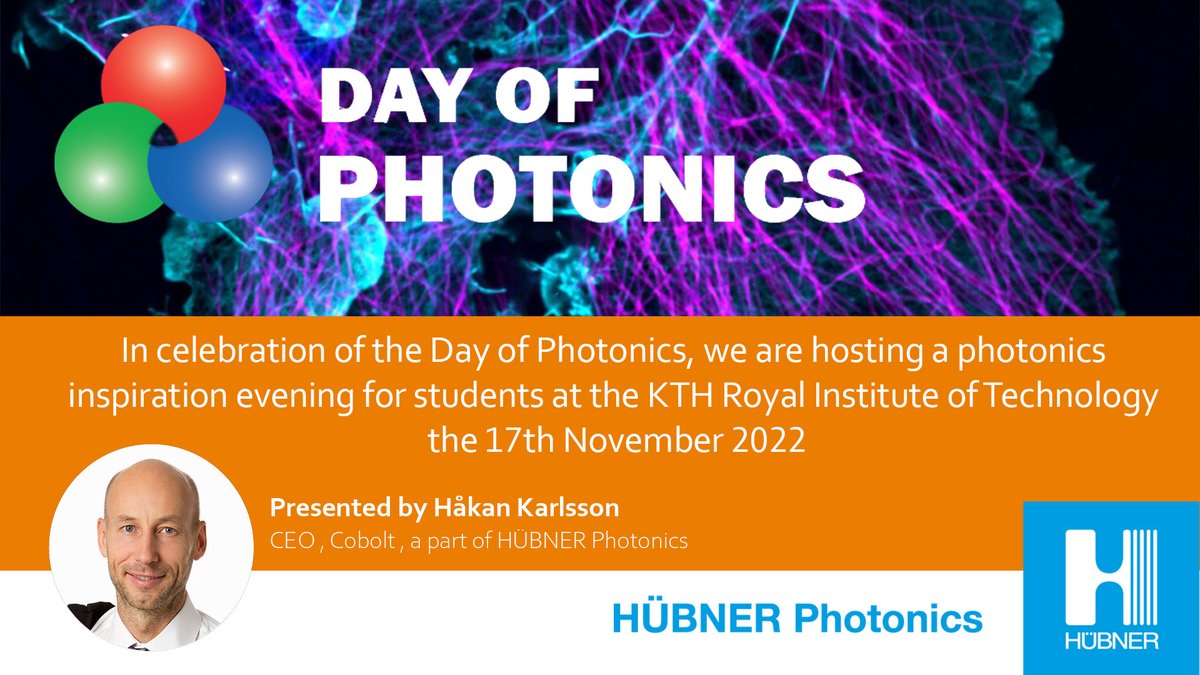 DAY OF PHOTONICS

In celebration of the Day of Photonics, we are hosting a photonics inspiration evening for students at the KTH Royal Institute of Technology the 17th November 2022

Presented by Håkan Karlsson
CEO , Cobolt , a part of HÜBNER Photonics

HÜBNER Photonics

HÜBNER